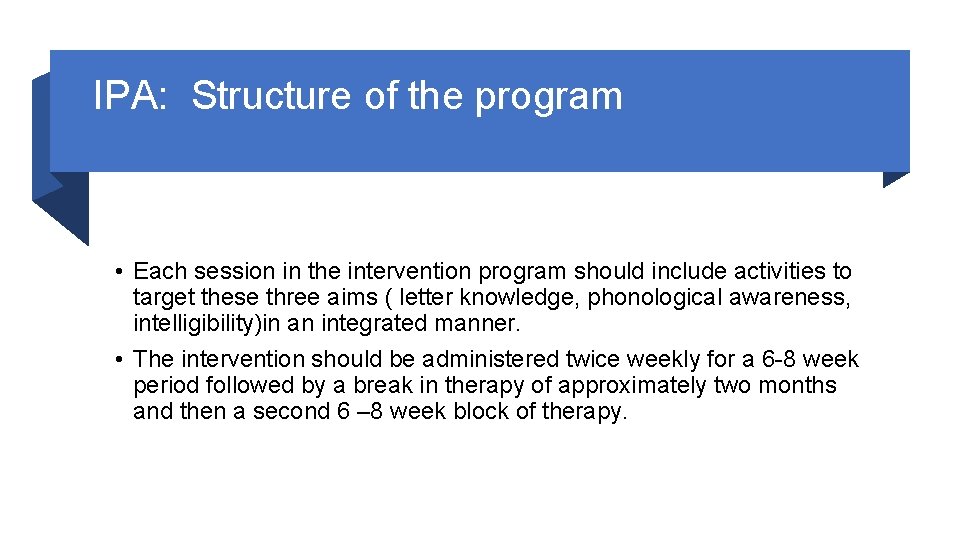 IPA: Structure of the program

• Each session in the intervention program should include activities to target these three aims ( letter knowledge, phonological awareness, intelligibility)in an integrated manner.

• The intervention should be administered twice weekly for a 6-8 week period followed by a break in therapy of approximately two months and then a second 6 –8 week block of therapy.